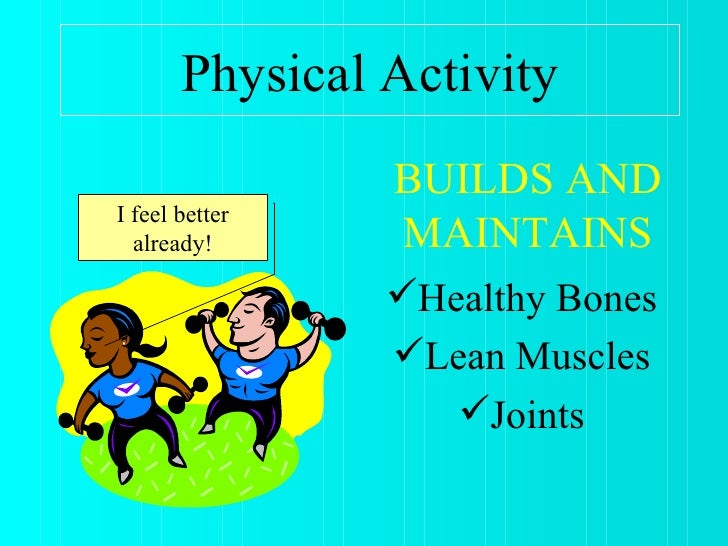 Physical Activity

I feel better already!

BUILDS AND MAINTAINS

✓Healthy Bones
✓Lean Muscles
✓Joints